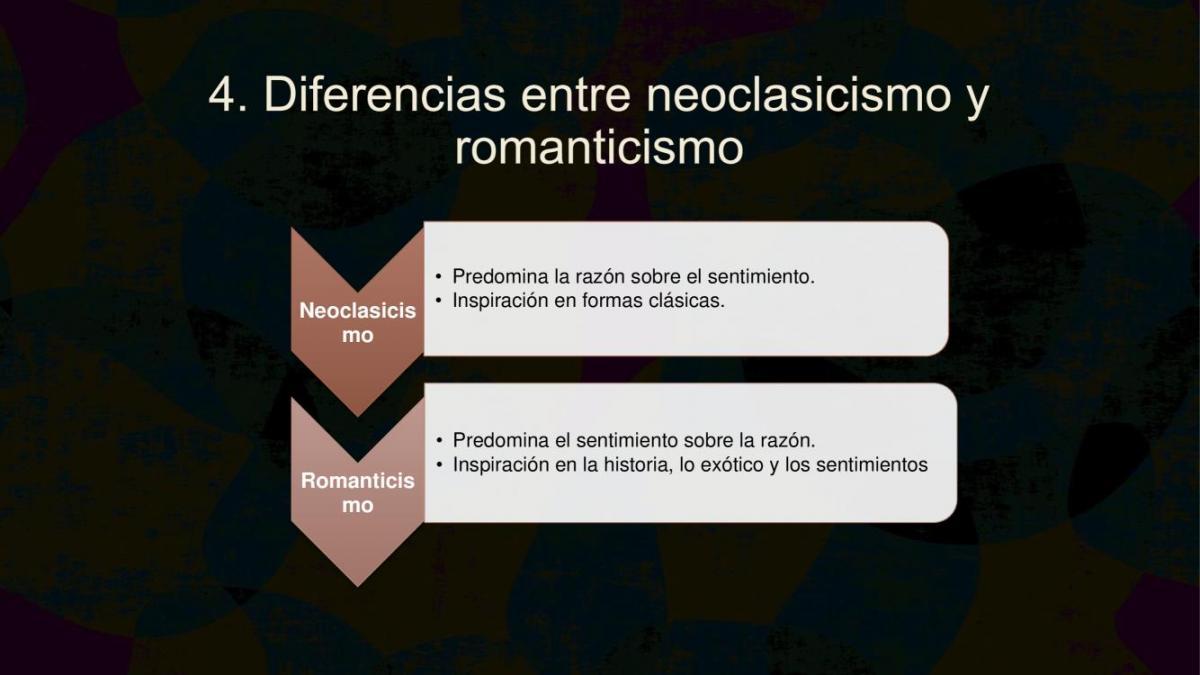 4. Diferencias entre neoclasicismo y romanticismo

Neoclasicismo

• Predomina la razón sobre el sentimiento.
• Inspiración en formas clásicas.

Romanticismo

• Predomina el sentimiento sobre la razón.
• Inspiración en la historia, lo exótico y los sentimientos